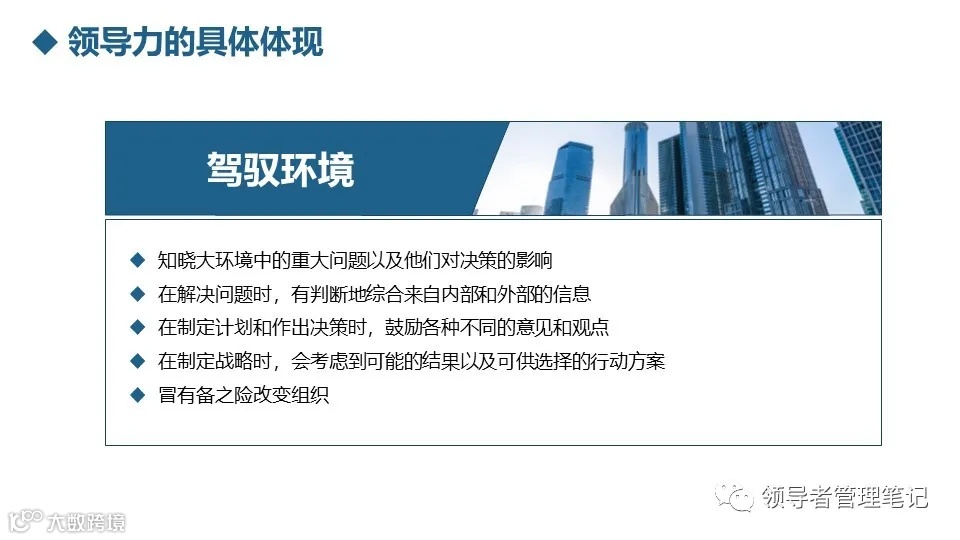 ◆ 领导力的具体体现

驾驭环境

◆ 知晓大环境中的重大问题以及他们对决策的影响
◆ 在解决问题时，有判断地综合来自内部和外部的信息
◆ 在制定计划和作出决策时，鼓励各种不同的意见和观点
◆ 在制定战略时，会考虑到可能的结果以及可供选择的行动方案
◆ 冒有备之险改变组织

领导者管理笔记

大数跨境